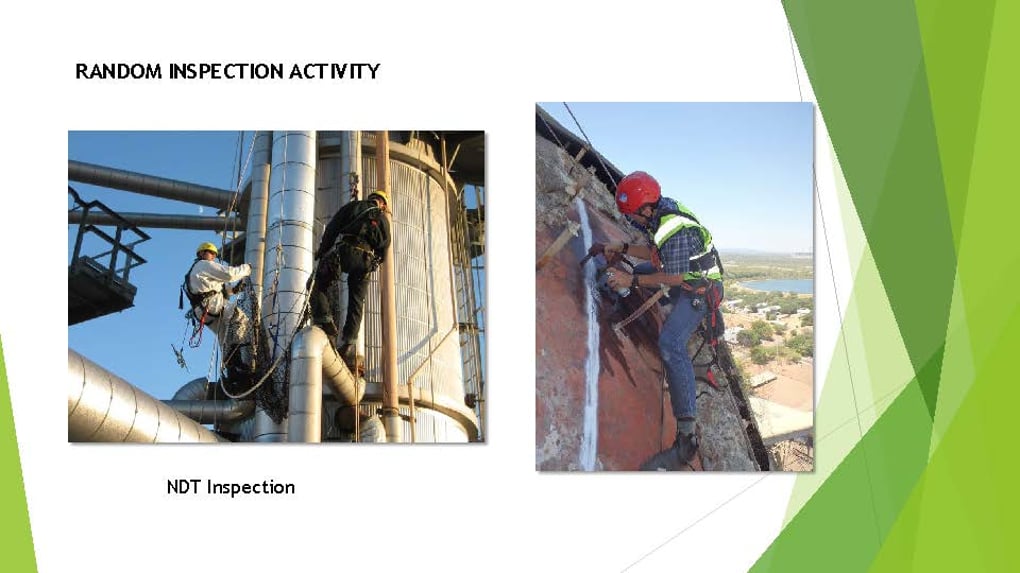 RANDOM INSPECTION ACTIVITY

NDT Inspection